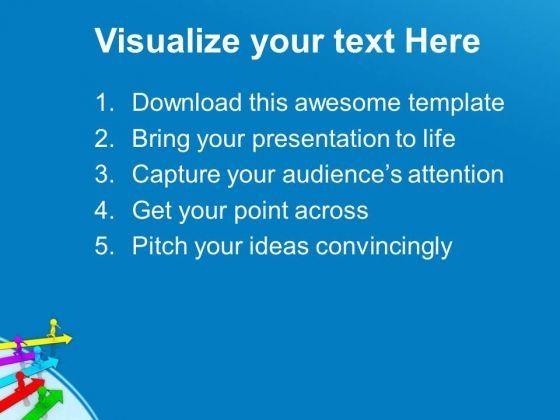 Visualize your text Here

1. Download this awesome template
2. Bring your presentation to life
3. Capture your audience's attention
4. Get your point across
5. Pitch your ideas convincingly